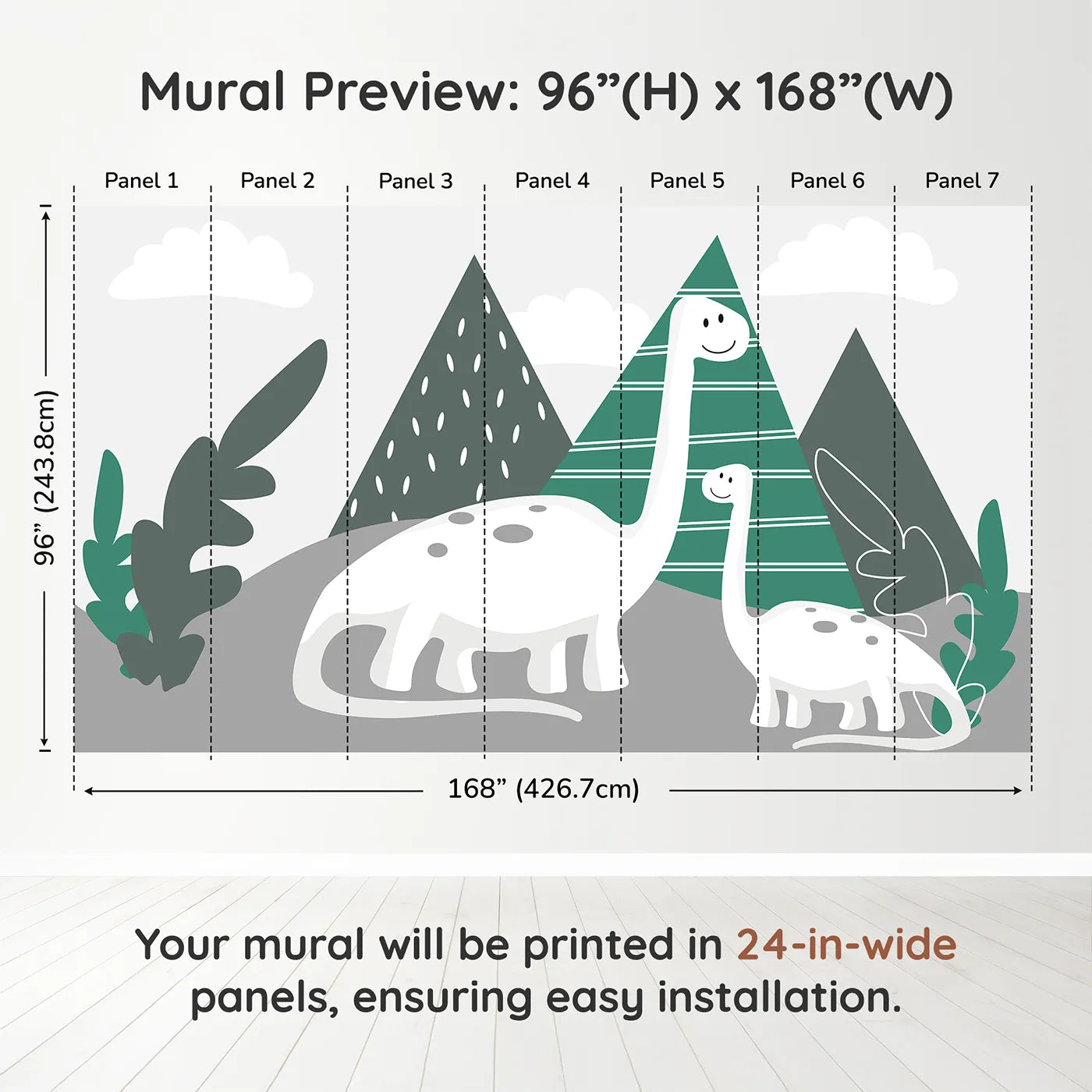 Mural Preview: 96”(H) x 168”(W)

Panel 1 Panel 2 Panel 3 Panel 4 Panel 5 Panel 6 Panel 7

96” (243.8cm)

168” (426.7cm)

Your mural will be printed in 24-in-wide panels, ensuring easy installation.